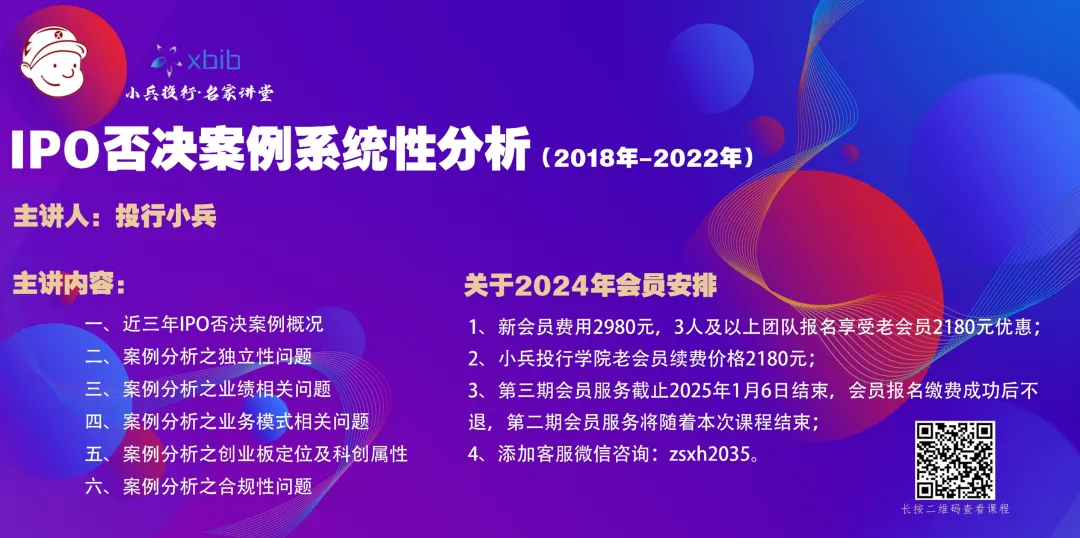 xbib
小兵投行·名家讲堂

IPO否决案例系统性分析（2018年-2022年）

主讲人：投行小兵

主讲内容：

一、近三年IPO否决案例概况
二、案例分析之独立性问题
三、案例分析之业绩相关问题
四、案例分析之业务模式相关问题
五、案例分析之创业板定位及科创属性
六、案例分析之合规性问题

关于2024年会员安排

1、新会员费用2980元，3人及以上团队报名享受老会员2180元优惠；
2、小兵投行学院老会员续费价格2180元；
3、第三期会员服务截止2025年1月6日结束，会员报名缴费成功后不退，第二期会员服务将随着本次课程结束；
4、添加客服微信咨询：zsxh2035。

长按二维码查看课程